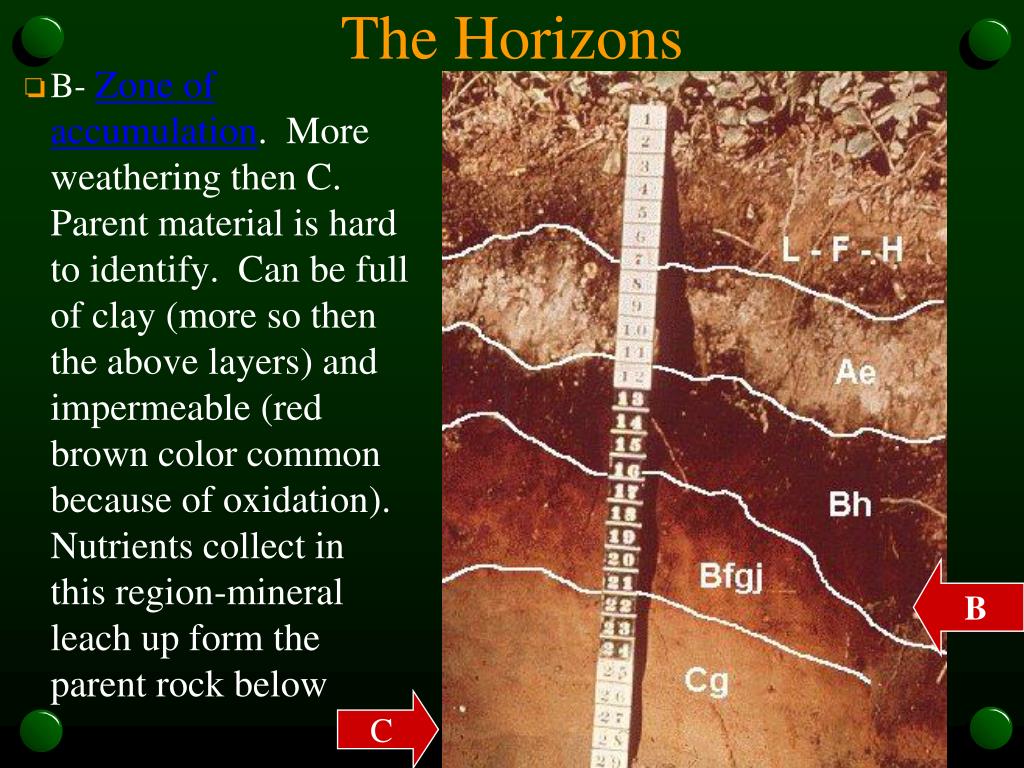 The Horizons

B- Zone of accumulation. More weathering then C. Parent material is hard to identify. Can be full of clay (more so then the above layers) and impermeable (red brown color common because of oxidation). Nutrients collect in this region-mineral leach up form the parent rock below

1 2 3 4 5 6 7 8 9 10 11 12 13 14 15 16 17 18 19 20 21 22 23 24 25 26 27 28 29

L - F - H

Ae

Bh

Bfgj

Cg

B

C